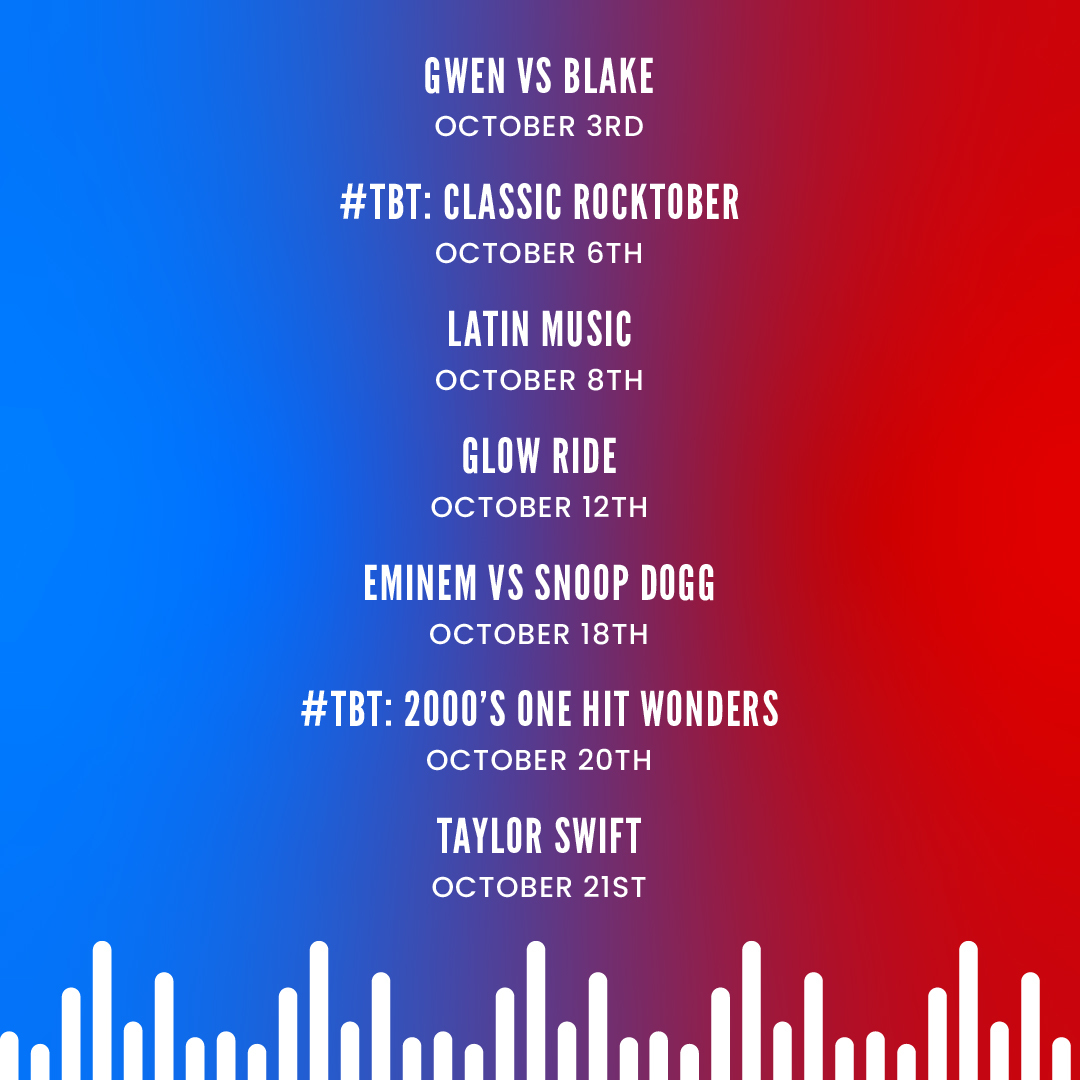 GWEN VS BLAKE
OCTOBER 3RD

#TBT: CLASSIC ROCKTOBER
OCTOBER 6TH

LATIN MUSIC
OCTOBER 8TH

GLOW RIDE
OCTOBER 12TH

EMINEM VS SNOOP DOGG
OCTOBER 18TH

#TBT: 2000'S ONE HIT WONDERS
OCTOBER 20TH

TAYLOR SWIFT
OCTOBER 21ST